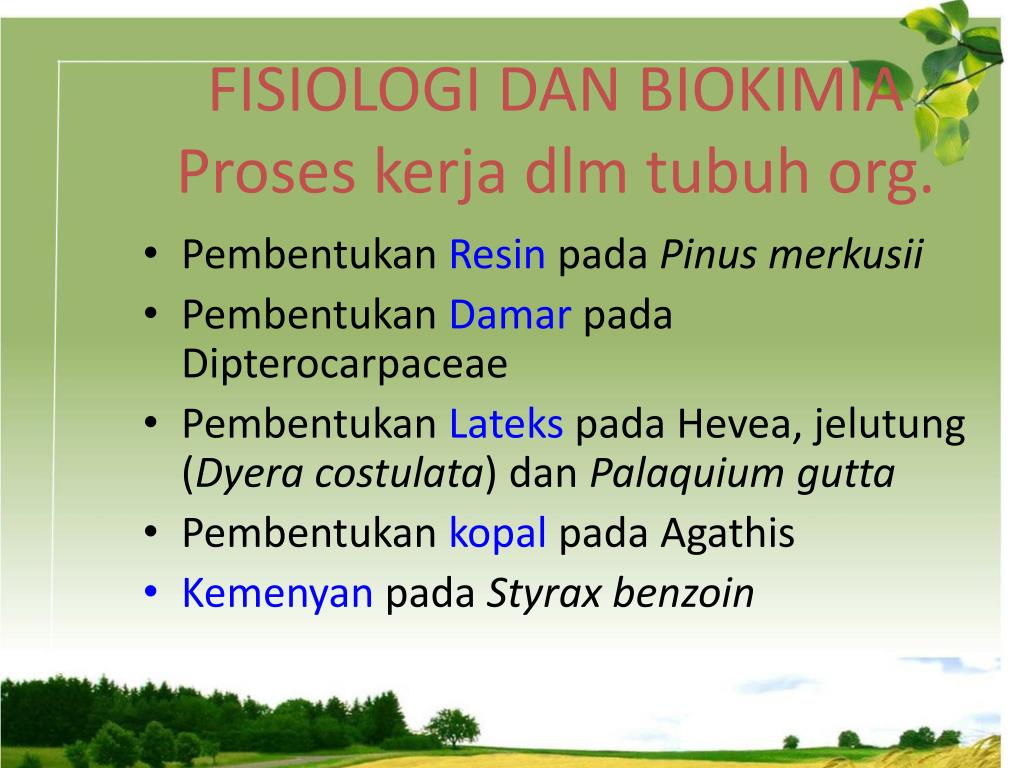 FISIOLOGI DAN BIOKIMIA
Proses kerja dlm tubuh org.

• Pembentukan Resin pada Pinus merkusii
• Pembentukan Damar pada Dipterocarpaceae
• Pembentukan Lateks pada Hevea, jelutung (Dyera costulata) dan Palaquium gutta
• Pembentukan kopal pada Agathis
• Kemenyan pada Styrax benzoin